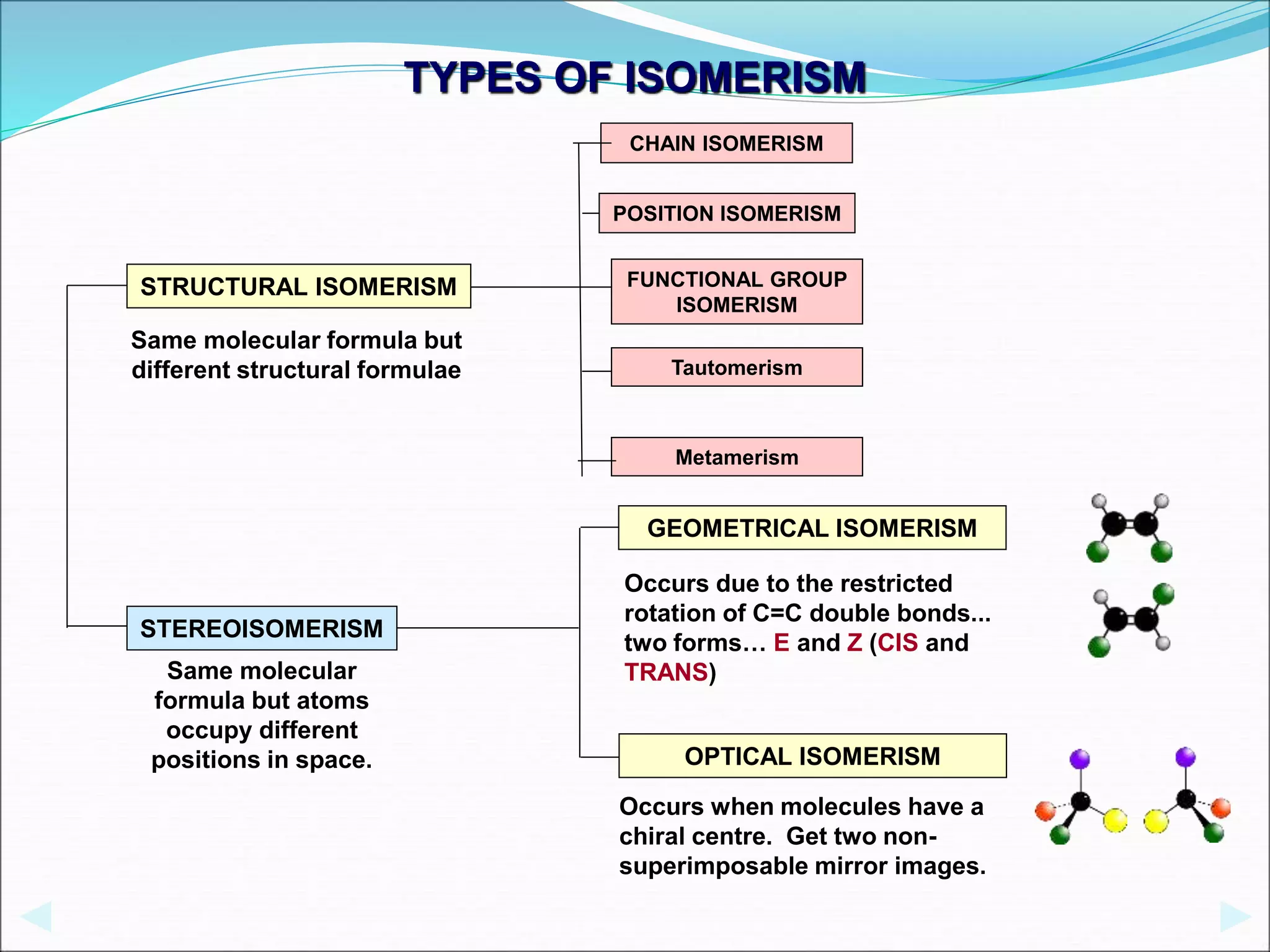 TYPES OF ISOMERISM

STRUCTURAL ISOMERISM

Same molecular formula but different structural formulae

CHAIN ISOMERISM

POSITION ISOMERISM

FUNCTIONAL GROUP ISOMERISM

Tautomerism

Metamerism

STEREOISOMERISM

Same molecular formula but atoms occupy different positions in space.

GEOMETRICAL ISOMERISM

Occurs due to the restricted rotation of C=C double bonds... two forms… E and Z (CIS and TRANS)

OPTICAL ISOMERISM

Occurs when molecules have a chiral centre. Get two non-superimposable mirror images.